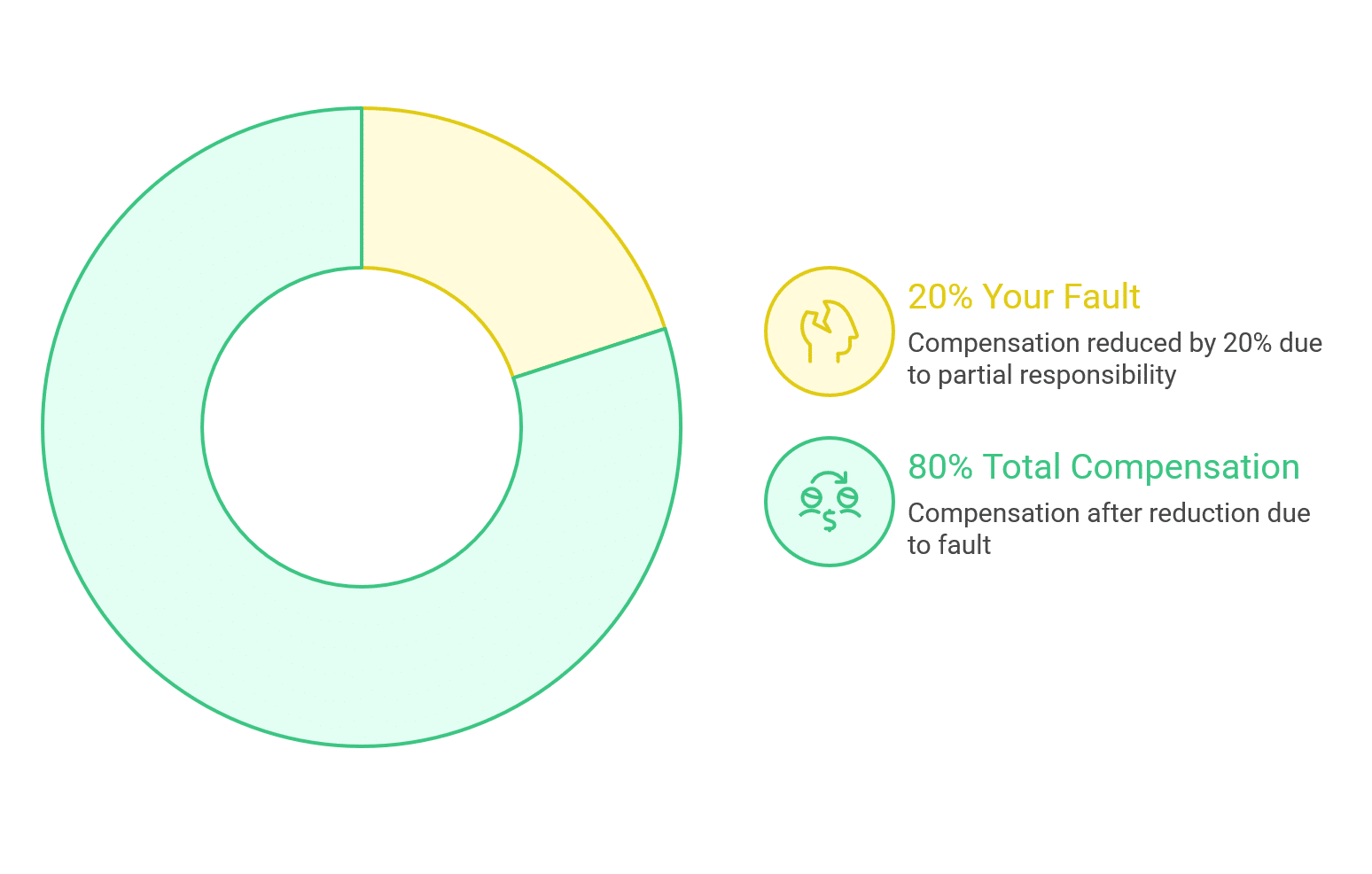 20% Your Fault

Compensation reduced by 20% due to partial responsibility

80% Total Compensation

Compensation after reduction due to fault